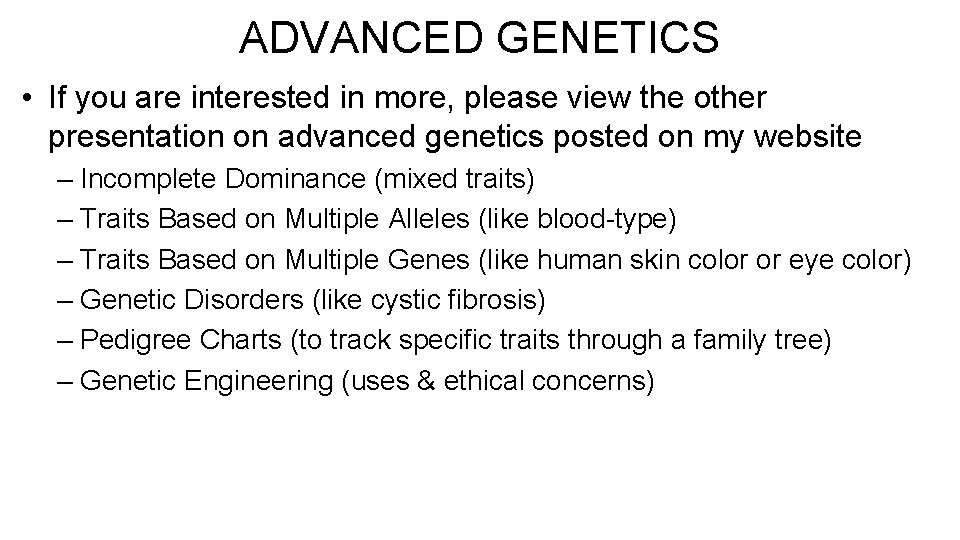 ADVANCED GENETICS

• If you are interested in more, please view the other presentation on advanced genetics posted on my website
– Incomplete Dominance (mixed traits)
– Traits Based on Multiple Alleles (like blood-type)
– Traits Based on Multiple Genes (like human skin color or eye color)
– Genetic Disorders (like cystic fibrosis)
– Pedigree Charts (to track specific traits through a family tree)
– Genetic Engineering (uses & ethical concerns)